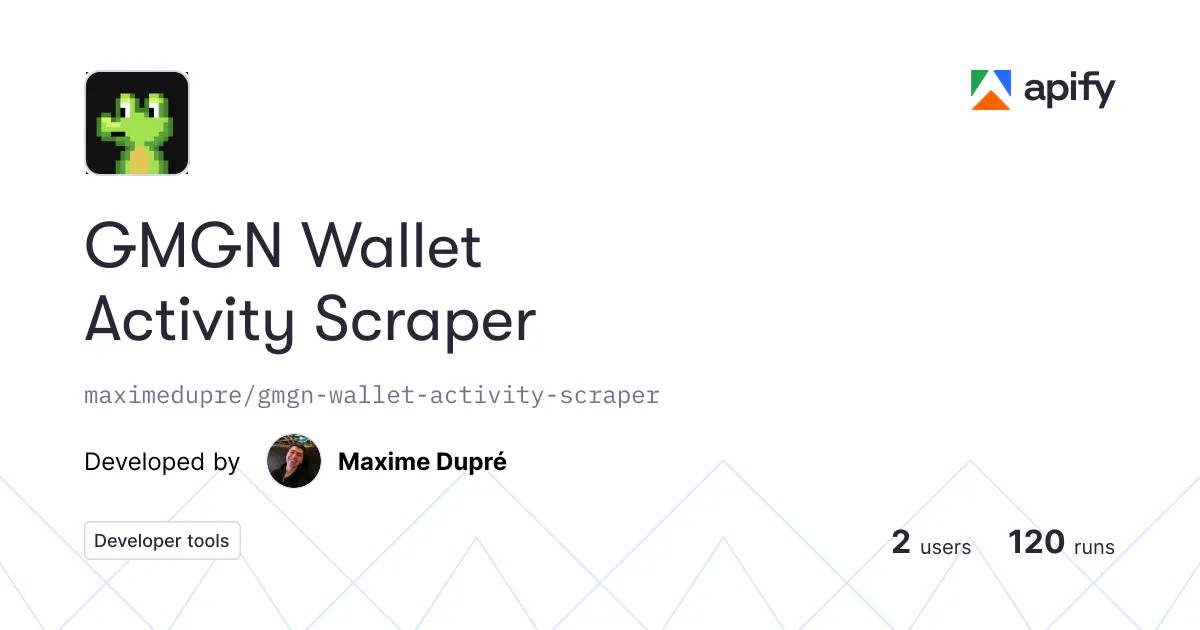 apify

GMGN Wallet Activity Scraper

maximedupre/gmgn-wallet-activity-scraper

Developed by Maxime Dupré

Developer tools

2 users 120 runs